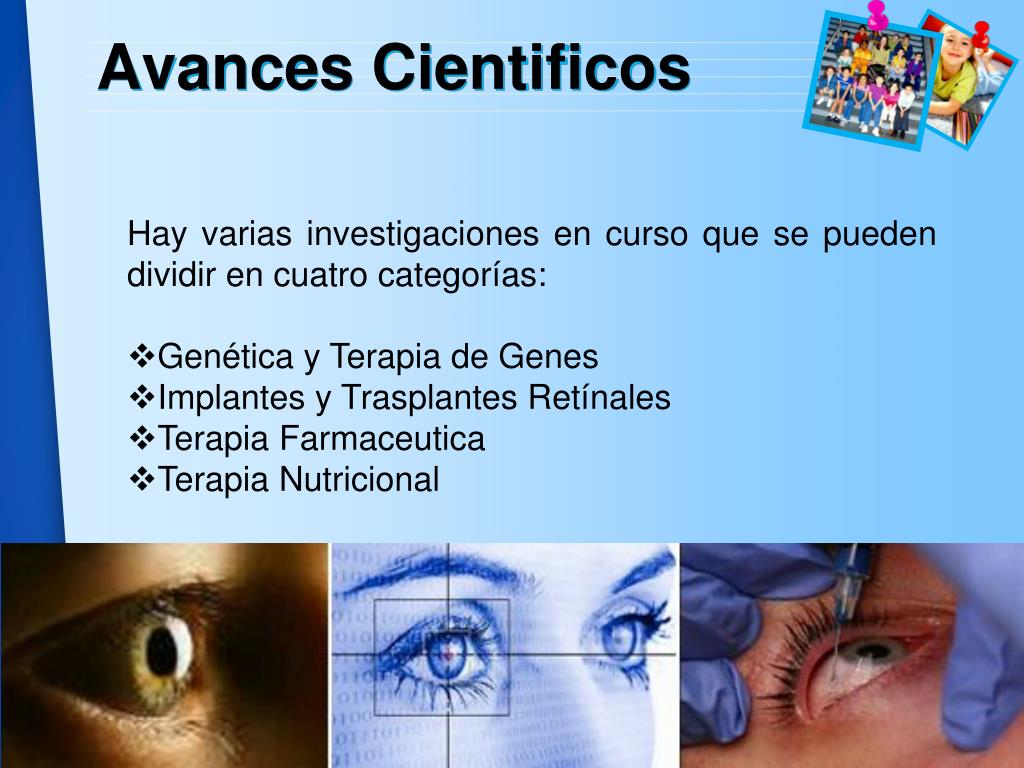 Avances Cientificos

Hay varias investigaciones en curso que se pueden dividir en cuatro categorías:

❖Genética y Terapia de Genes
❖Implantes y Trasplantes Retínales
❖Terapia Farmaceutica
❖Terapia Nutricional